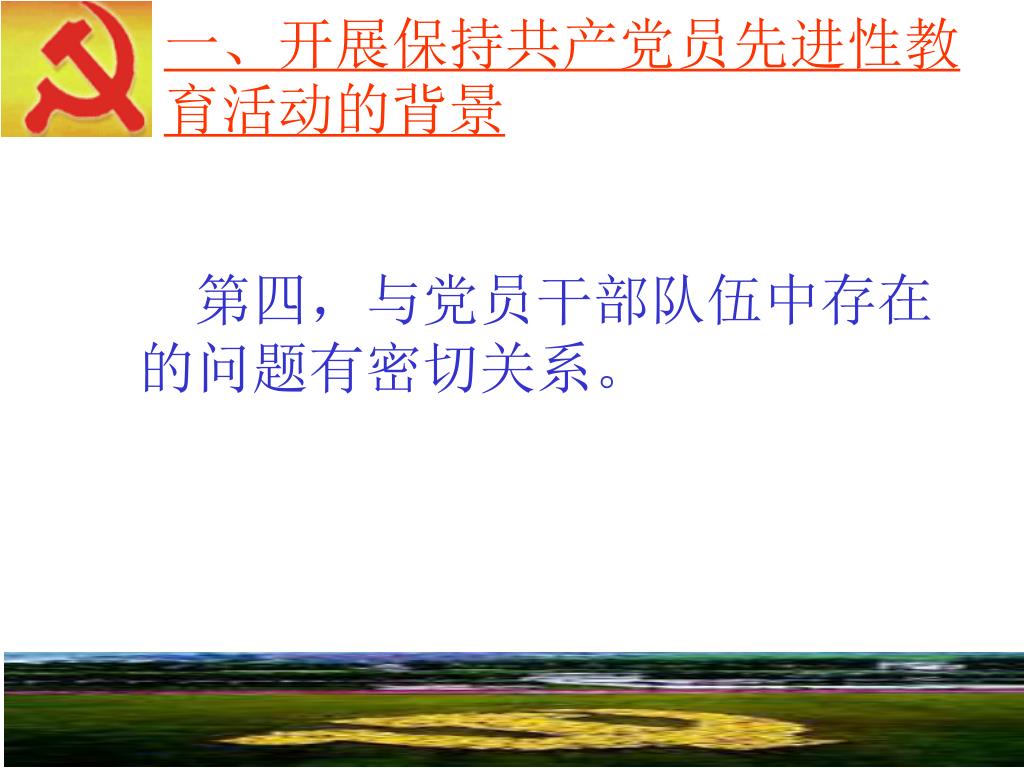 一、开展保持共产党员先进性教育活动的背景

第四，与党员干部队伍中存在的问题有密切关系。